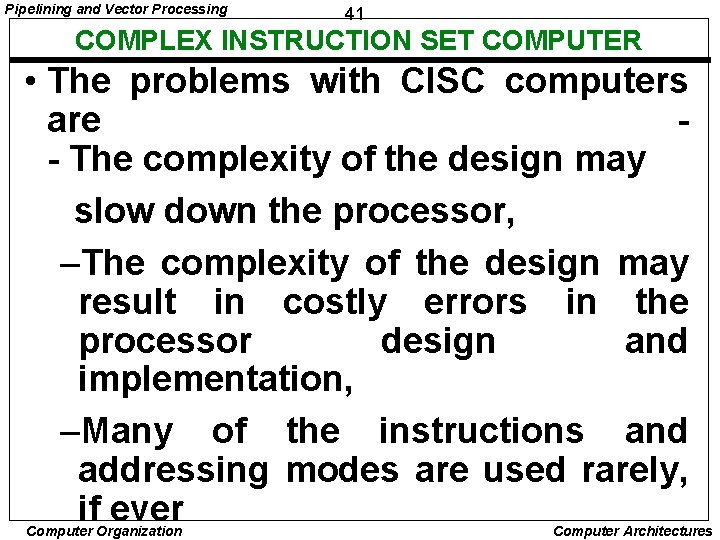 Pipelining and Vector Processing

41

COMPLEX INSTRUCTION SET COMPUTER

• The problems with CISC computers are -
- The complexity of the design may slow down the processor,

–The complexity of the design may result in costly errors in the processor design and implementation,

–Many of the instructions and addressing modes are used rarely, if ever

Computer Organization

Computer Architectures